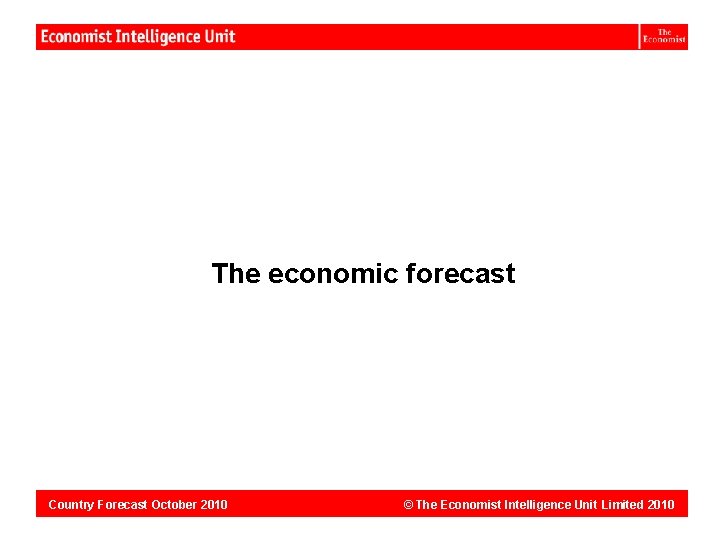 Economist Intelligence Unit

The Economist

The economic forecast

Country Forecast October 2010

© The Economist Intelligence Unit Limited 2010